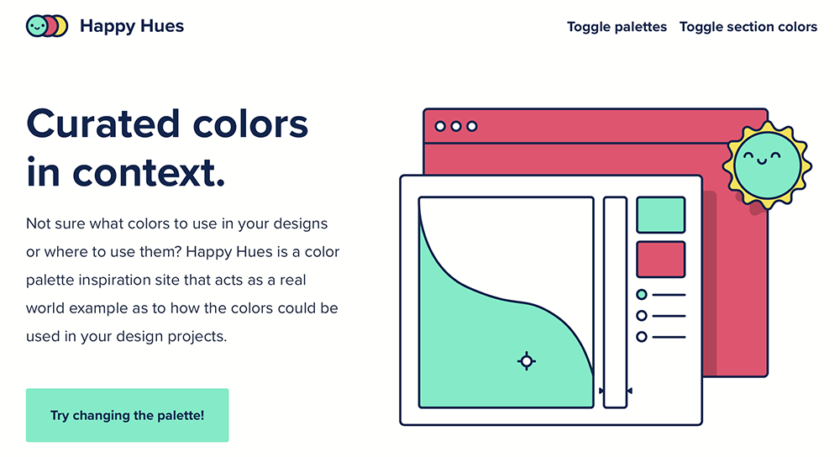 Happy Hues

Toggle palettes Toggle section colors

Curated colors in context.

Not sure what colors to use in your designs or where to use them? Happy Hues is a color palette inspiration site that acts as a real world example as to how the colors could be used in your design projects.

Try changing the palette!